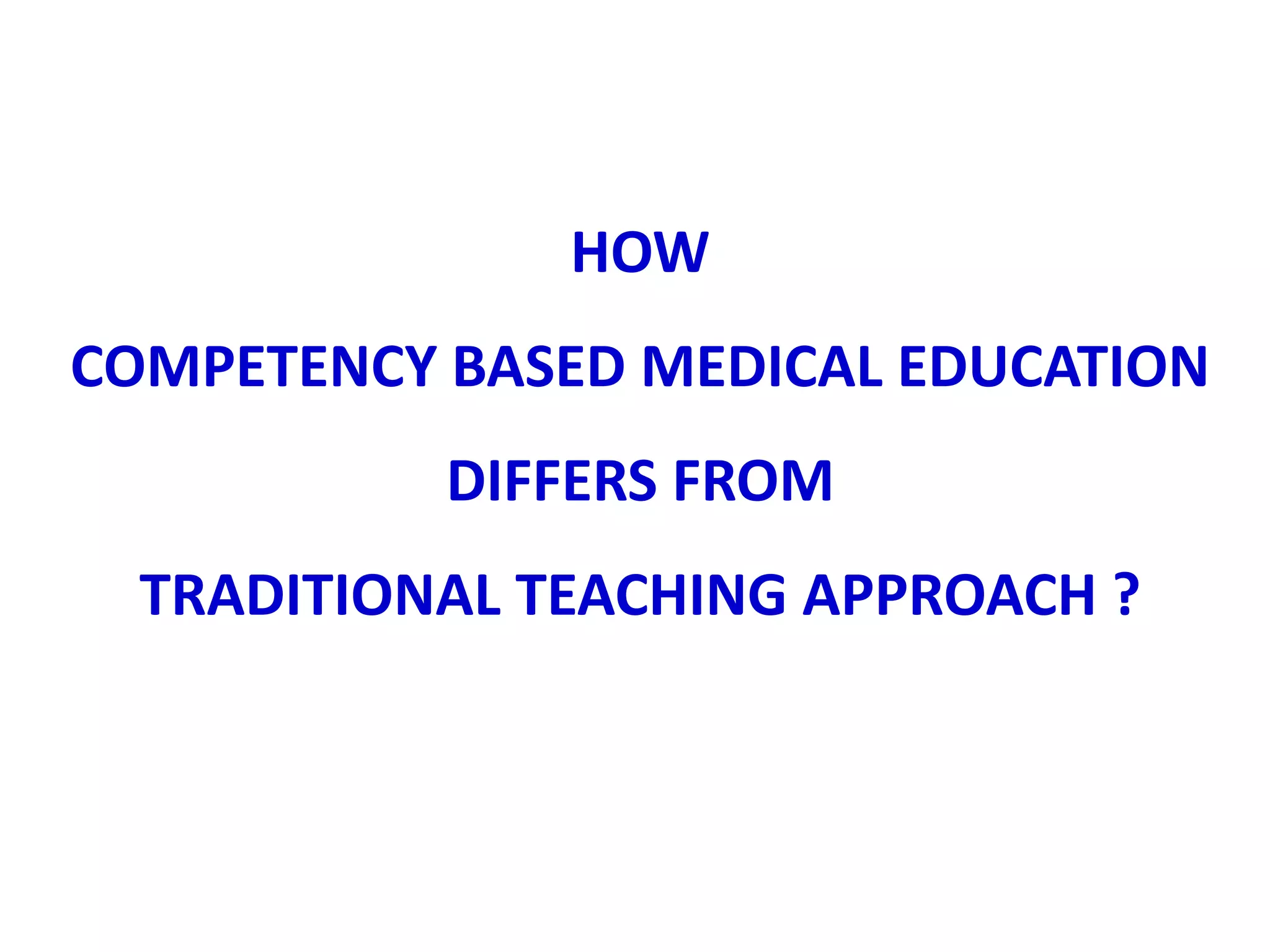 HOW

COMPETENCY BASED MEDICAL EDUCATION

DIFFERS FROM

TRADITIONAL TEACHING APPROACH ?